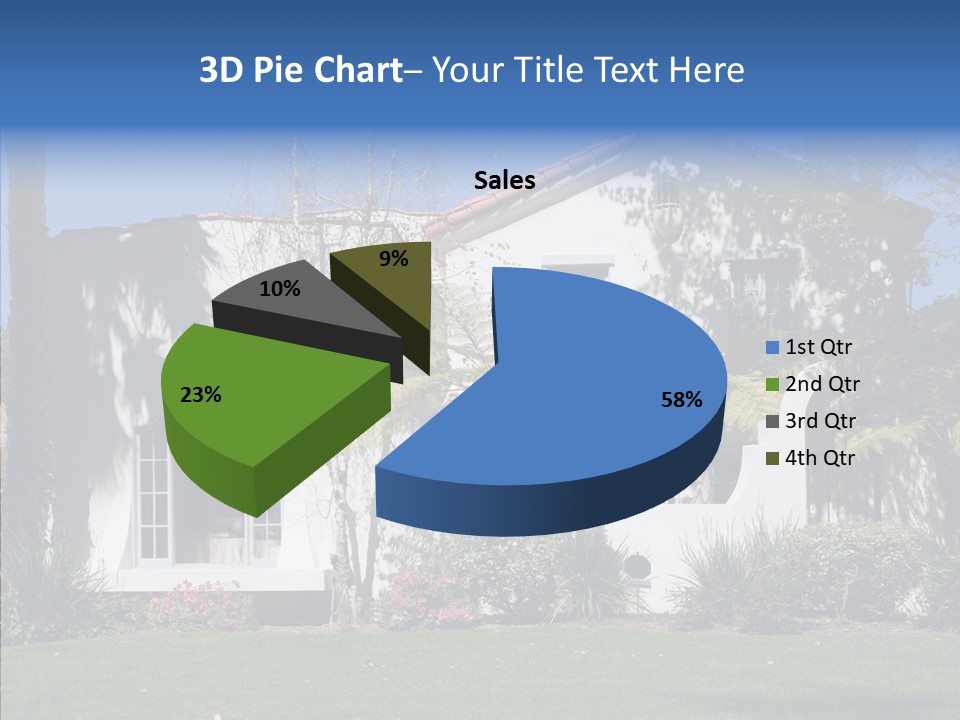 3D Pie Chart– Your Title Text Here

Sales

9%

10%

23%

58%

1st Qtr
2nd Qtr
3rd Qtr
4th Qtr